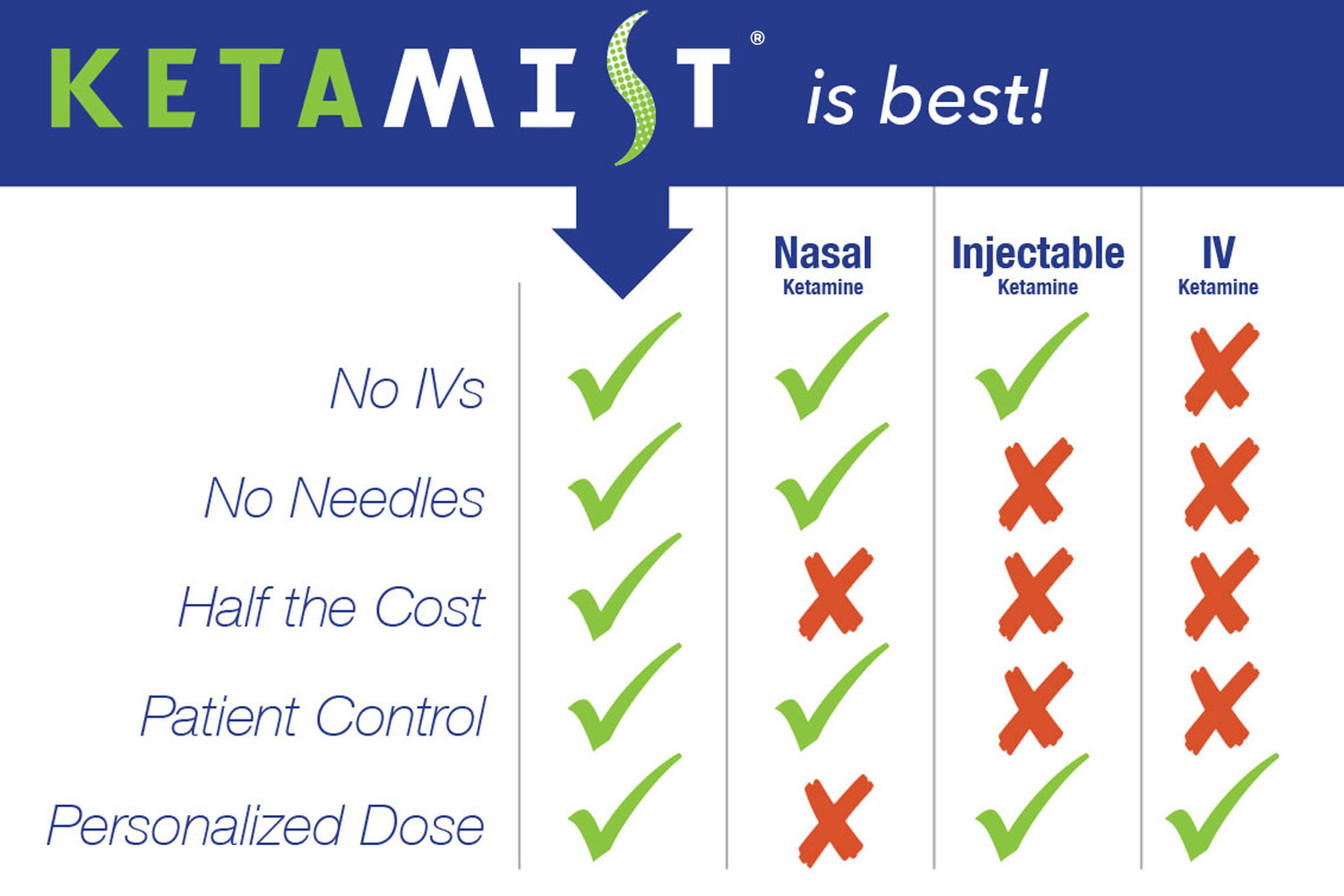 KETAMIST® is best!

| | | Nasal Ketamine | Injectable Ketamine | IV Ketamine |
|---|---|---|---|---|
| No IVs | ✓ | ✓ | ✓ | ✗ |
| No Needles | ✓ | ✓ | ✗ | ✗ |
| Half the Cost | ✓ | ✗ | ✗ | ✗ |
| Patient Control | ✓ | ✓ | ✗ | ✗ |
| Personalized Dose | ✓ | ✗ | ✓ | ✓ |